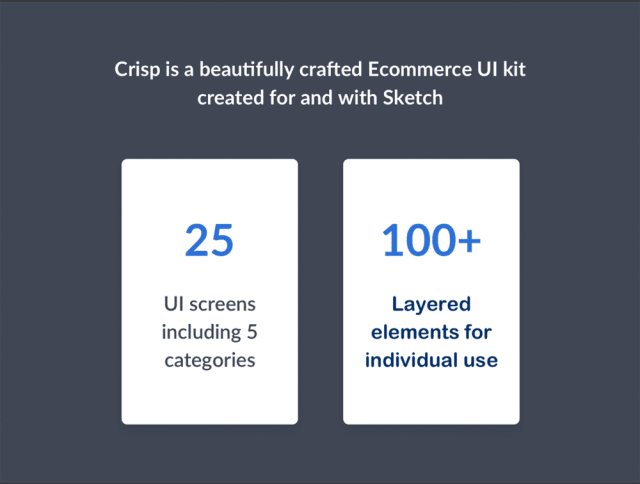 Crisp is a beautifully crafted Ecommerce UI kit created for and with Sketch

25

UI screens including 5 categories

100+

Layered elements for individual use